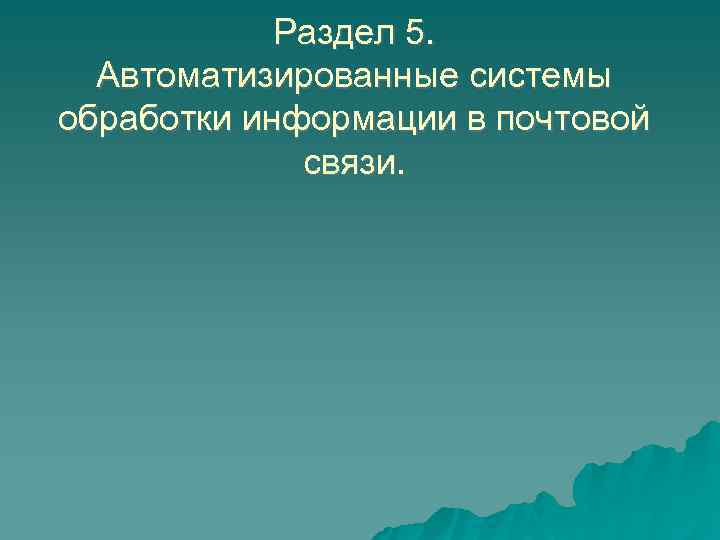 Раздел 5.
Автоматизированные системы обработки информации в почтовой связи.